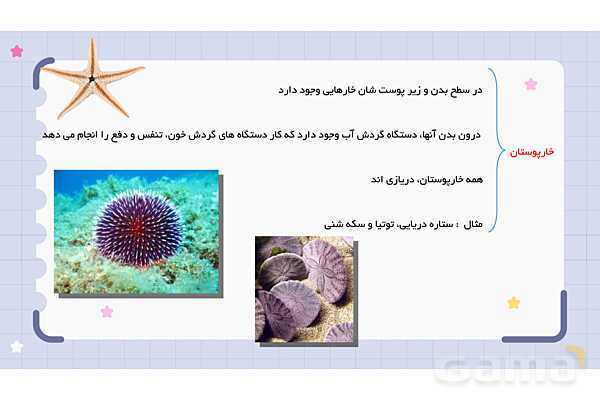 خارپوستان

در سطح بدن و زیر پوست شان خارهایی وجود دارد

درون بدن آنها، دستگاه گردش آب وجود دارد که کار دستگاه های گردش خون، تنفس و دفع را انجام می دهد

همه خارپوستان، دریازی اند

مثال : ستاره دریایی، توتیا و سکه شنی

Gama